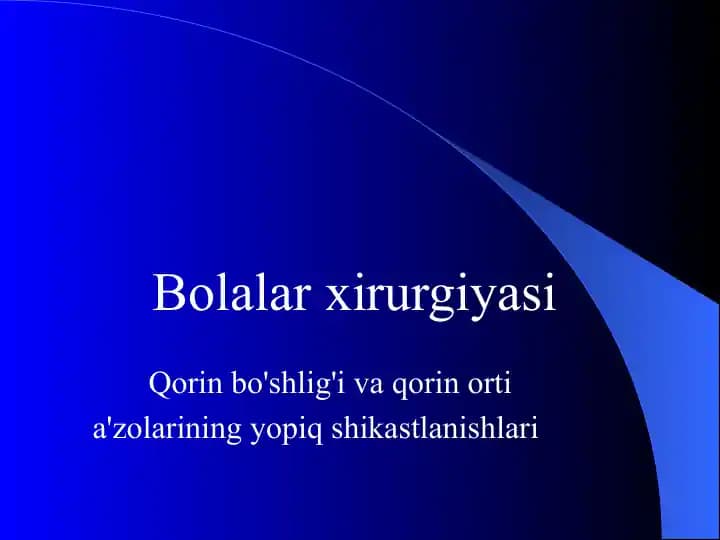 Bolalar xirurgiyasi

Qorin bo'shlig'i va qorin orti a'zolarining yopiq shikastlanishlari